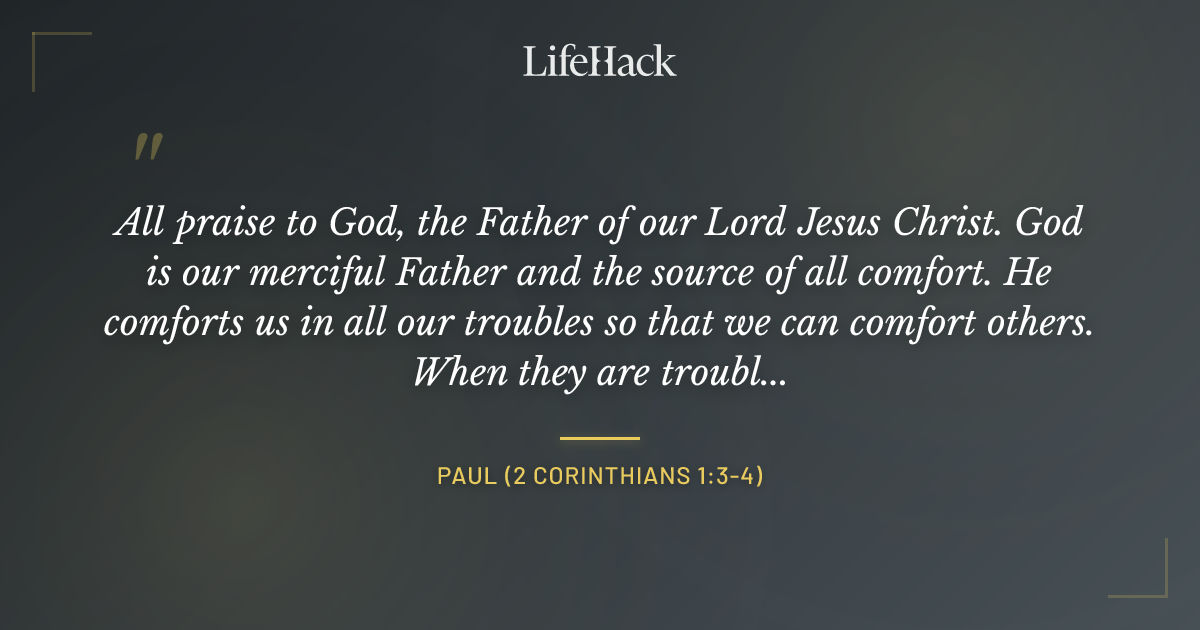 LifeHack

"

All praise to God, the Father of our Lord Jesus Christ. God is our merciful Father and the source of all comfort. He comforts us in all our troubles so that we can comfort others. When they are troubl...

PAUL (2 CORINTHIANS 1:3-4)